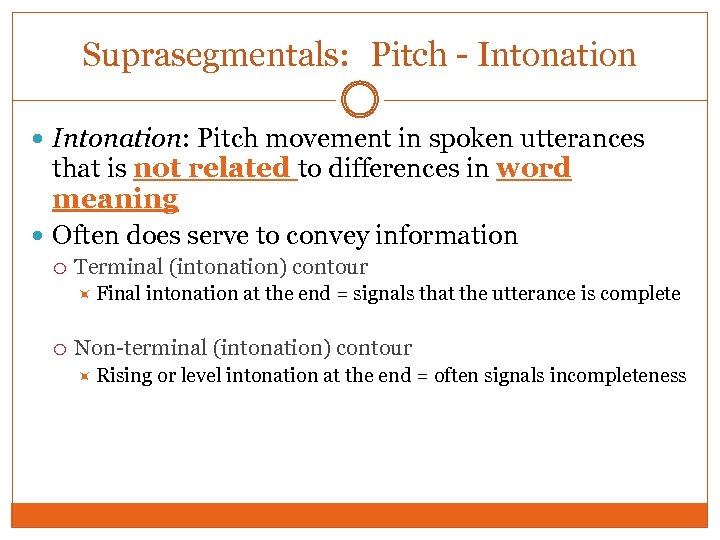 Suprasegmentals: Pitch - Intonation

Intonation: Pitch movement in spoken utterances that is not related to differences in word meaning

Often does serve to convey information

Terminal (intonation) contour

Final intonation at the end = signals that the utterance is complete

Non-terminal (intonation) contour

Rising or level intonation at the end = often signals incompleteness